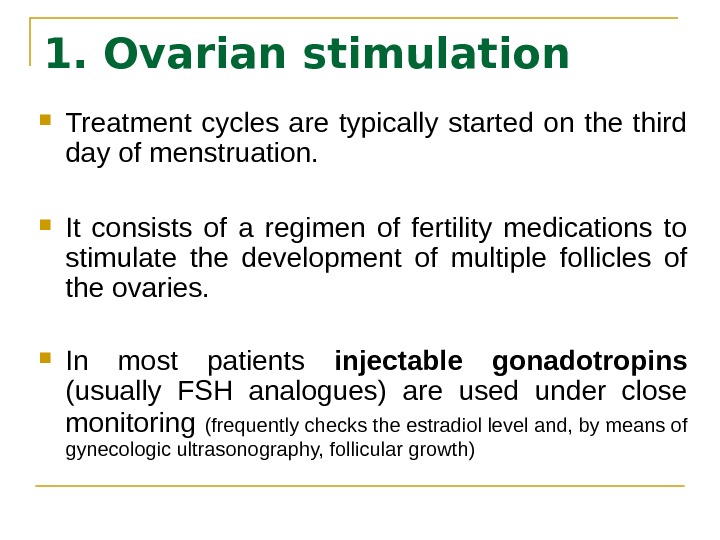 1. Ovarian stimulation

Treatment cycles are typically started on the third day of menstruation.

It consists of a regimen of fertility medications to stimulate the development of multiple follicles of the ovaries.

In most patients injectable gonadotropins (usually FSH analogues) are used under close monitoring (frequently checks the estradiol level and, by means of gynecologic ultrasonography, follicular growth)